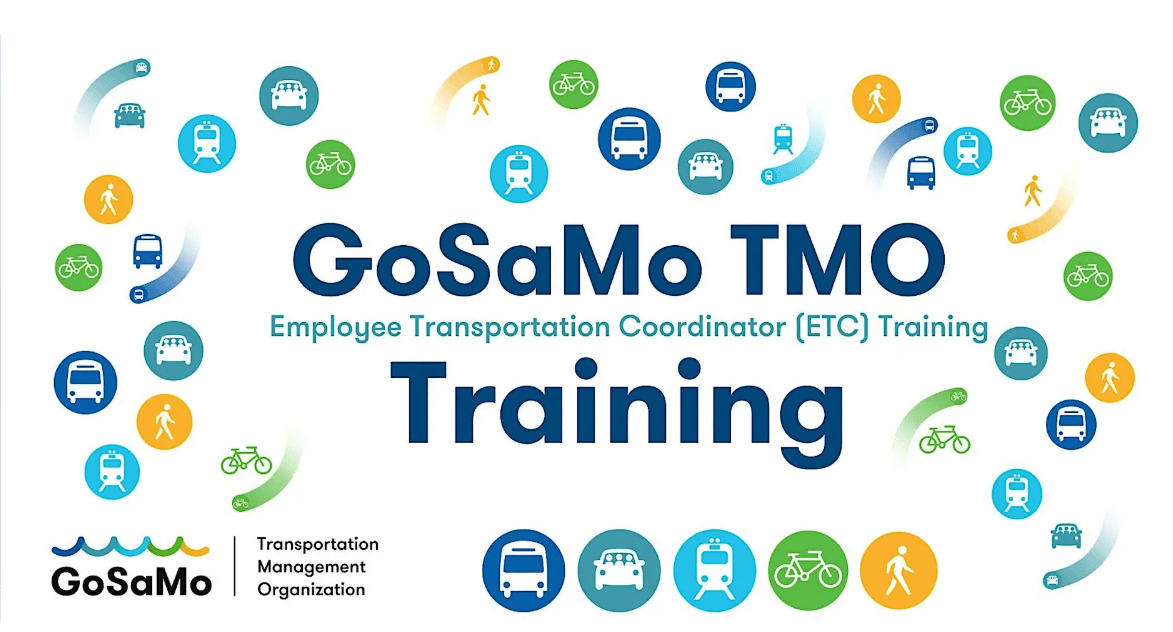 GoSaMo TMO
Employee Transportation Coordinator (ETC) Training
Training

GoSaMo
Transportation Management Organization